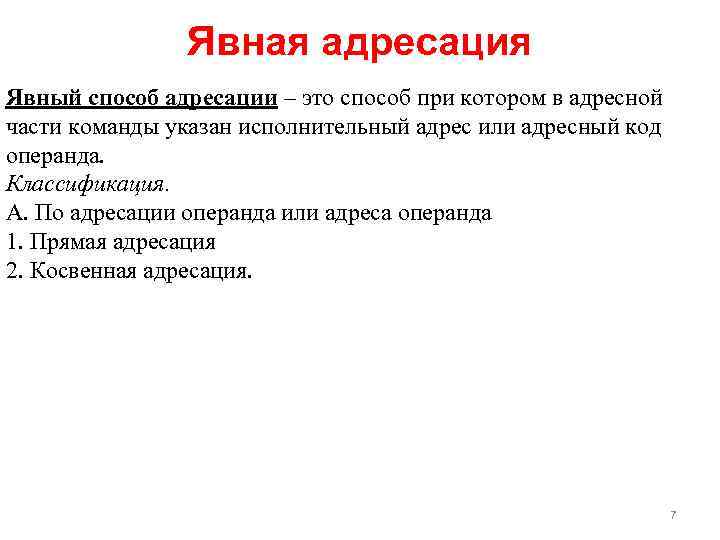 Явная адресация

Явный способ адресации – это способ при котором в адресной части команды указан исполнительный адрес или адресный код операнда.

Классификация.

А. По адресации операнда или адреса операнда

1. Прямая адресация

2. Косвенная адресация.

7